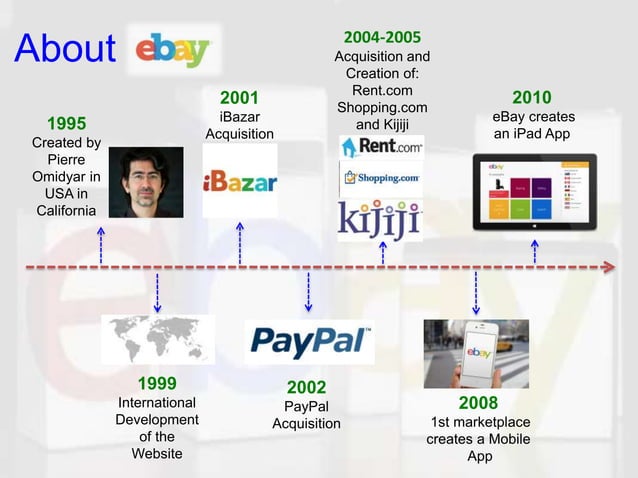 About ebay

1995
Created by Pierre Omidyar in USA in California

2001
iBazar Acquisition

iBazar

2004-2005
Acquisition and Creation of: Rent.com Shopping.com and Kijiji

Rent.com
Shopping.com
kijiji

2010
eBay creates an iPad App

ebay

1999
International Development of the Website

PayPal

2002
PayPal Acquisition

ebay

2008
1st marketplace creates a Mobile App